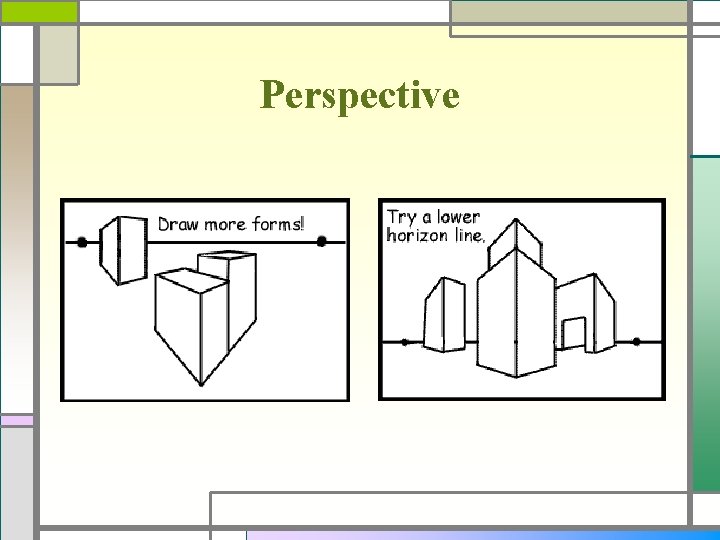 Perspective

Draw more forms!

Try a lower horizon line.